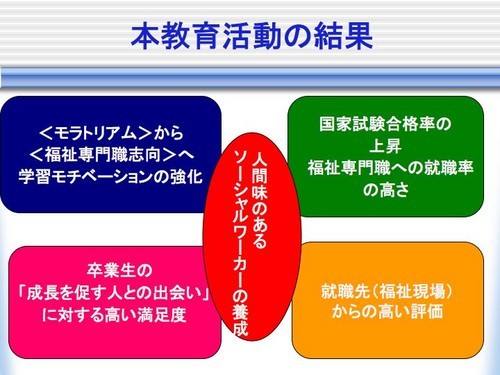 本教育活動の結果

＜モラトリアム＞から
＜福祉専門職志向＞へ
学習モチベーションの強化

人間味のある
ソーシャルワーカーの養成

国家試験合格率の
上昇
福祉専門職への就職率
の高さ

卒業生の
「成長を促す人との出会い」
に対する高い満足度

就職先（福祉現場）
からの高い評価